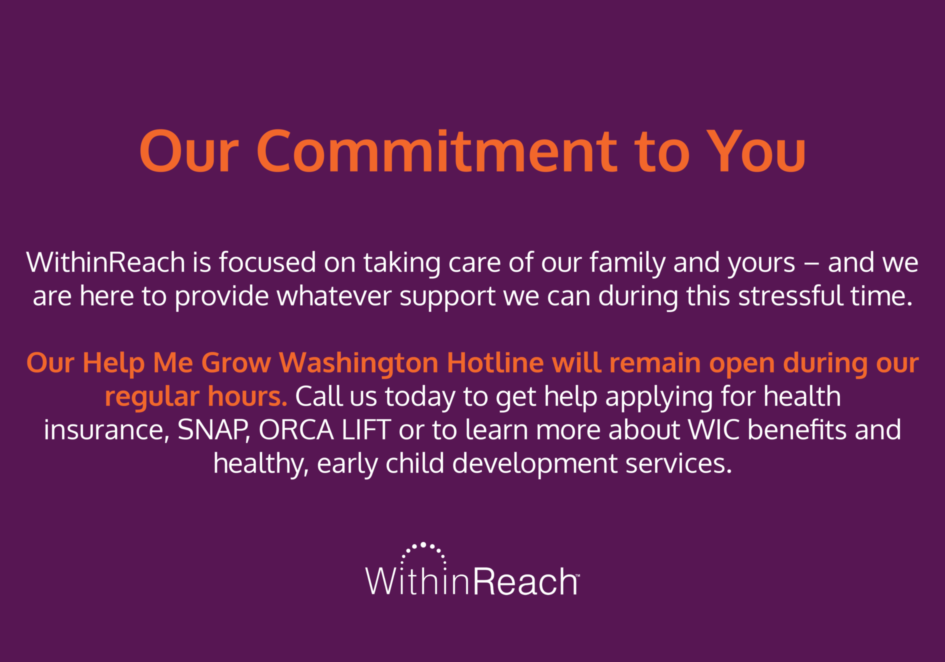 Our Commitment to You

WithinReach is focused on taking care of our family and yours – and we are here to provide whatever support we can during this stressful time.

Our Help Me Grow Washington Hotline will remain open during our regular hours. Call us today to get help applying for health insurance, SNAP, ORCA LIFT or to learn more about WIC benefits and healthy, early child development services.

WithinReach